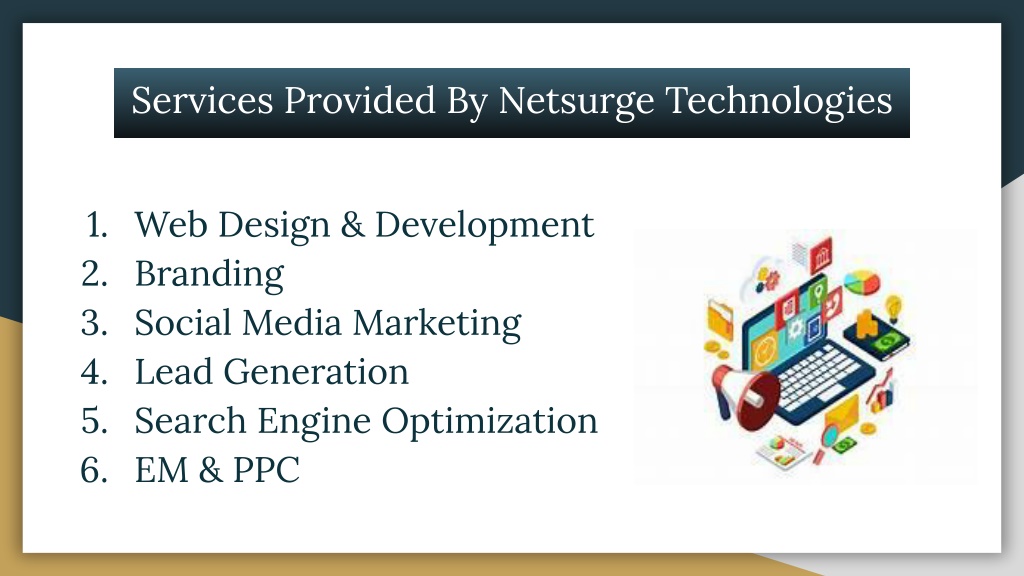 Services Provided By Netsurge Technologies

1. Web Design & Development
2. Branding
3. Social Media Marketing
4. Lead Generation
5. Search Engine Optimization
6. EM & PPC